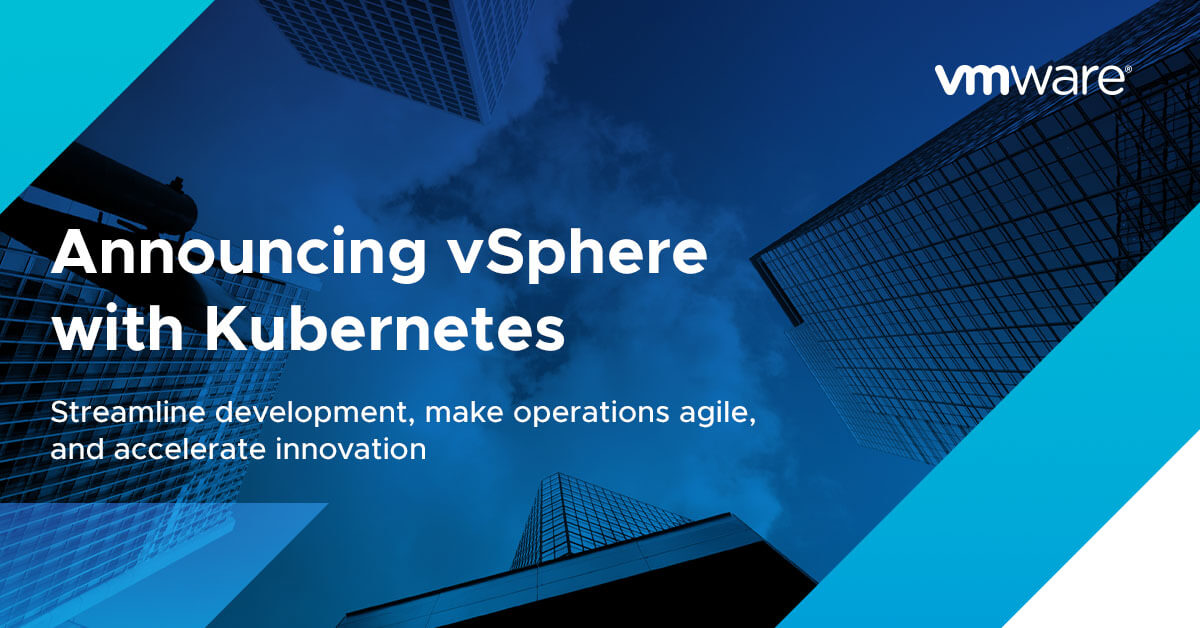 vmware®

Announcing vSphere with Kubernetes

Streamline development, make operations agile, and accelerate innovation